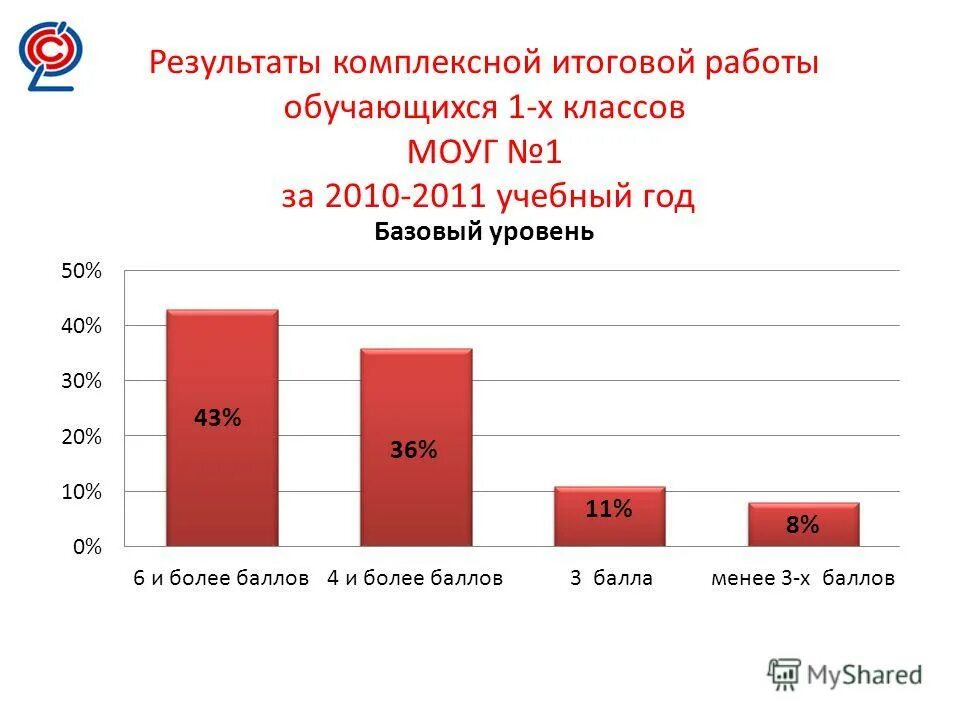 Результаты комплексной итоговой работы обучающихся 1-х классов МОУГ №1 за 2010-2011 учебный год

Базовый уровень

50%
40%
30%
20%
10%
0%

43%
36%
11%
8%

6 и более баллов
4 и более баллов
3 балла
менее 3-х баллов

MyShared